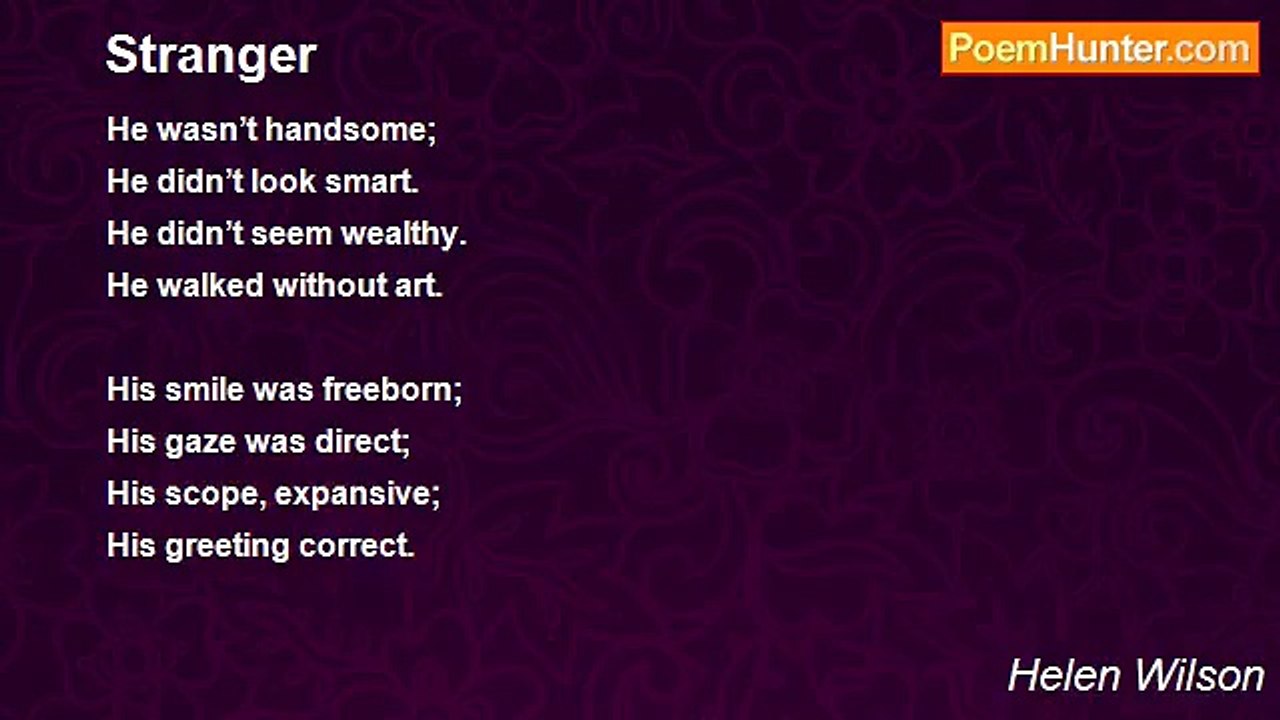 Stranger

PoemHunter.com

He wasn’t handsome;
He didn’t look smart.
He didn’t seem wealthy.
He walked without art.

His smile was freeborn;
His gaze was direct;
His scope, expansive;
His greeting correct.

Helen Wilson